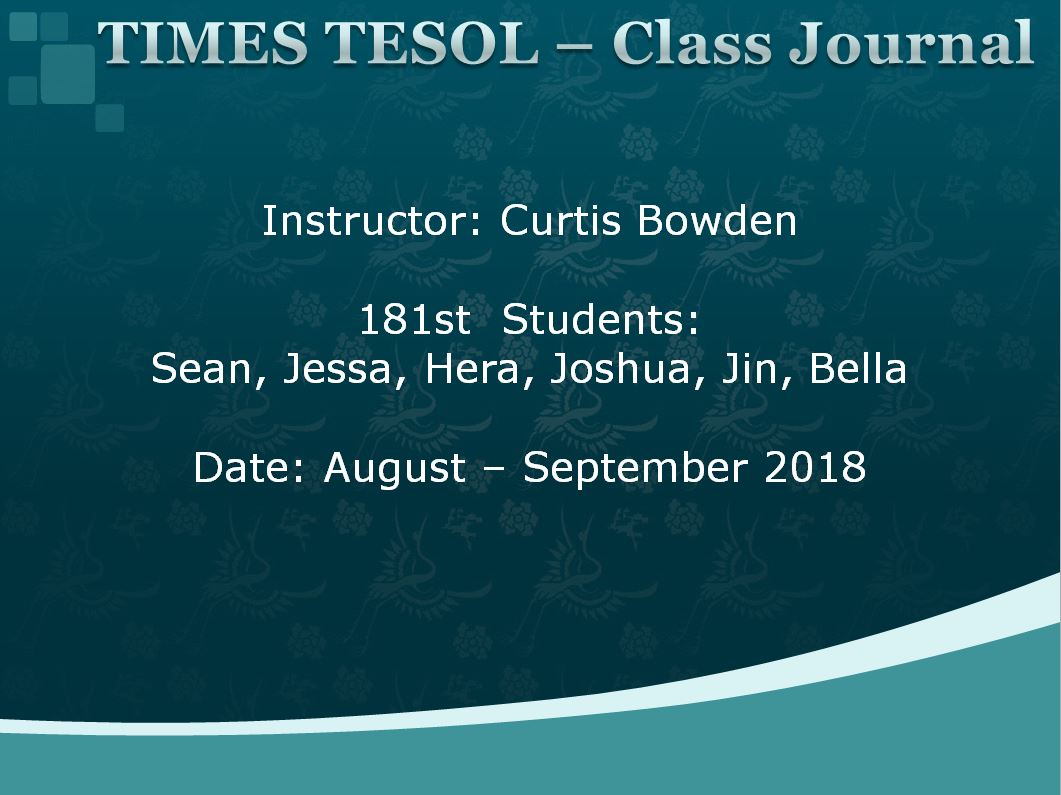 TIMES TESOL – Class Journal

Instructor: Curtis Bowden

181st Students:
Sean, Jessa, Hera, Joshua, Jin, Bella

Date: August – September 2018